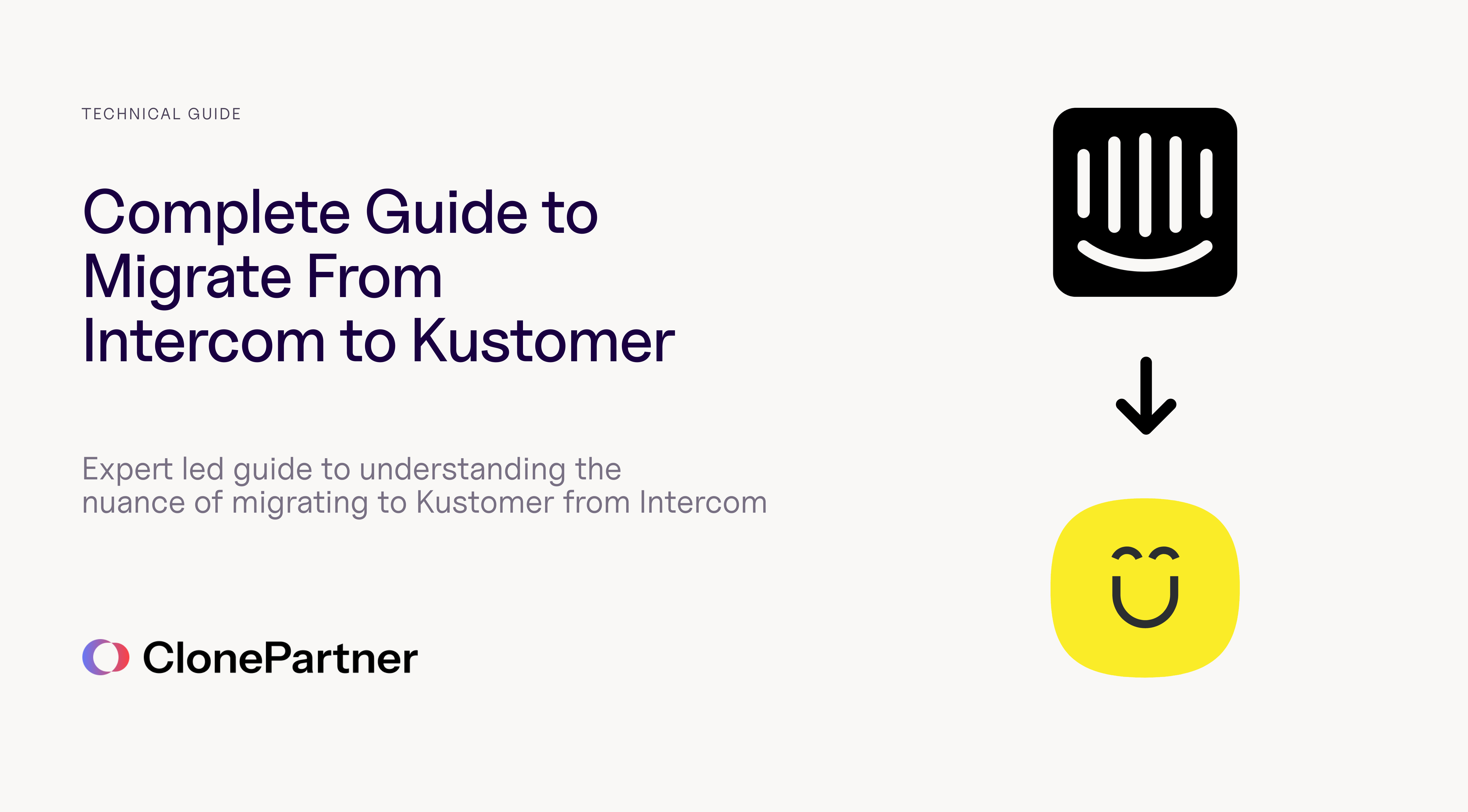 TECHNICAL GUIDE

Complete Guide to Migrate From Intercom to Kustomer

Expert led guide to understanding the nuance of migrating to Kustomer from Intercom

ClonePartner